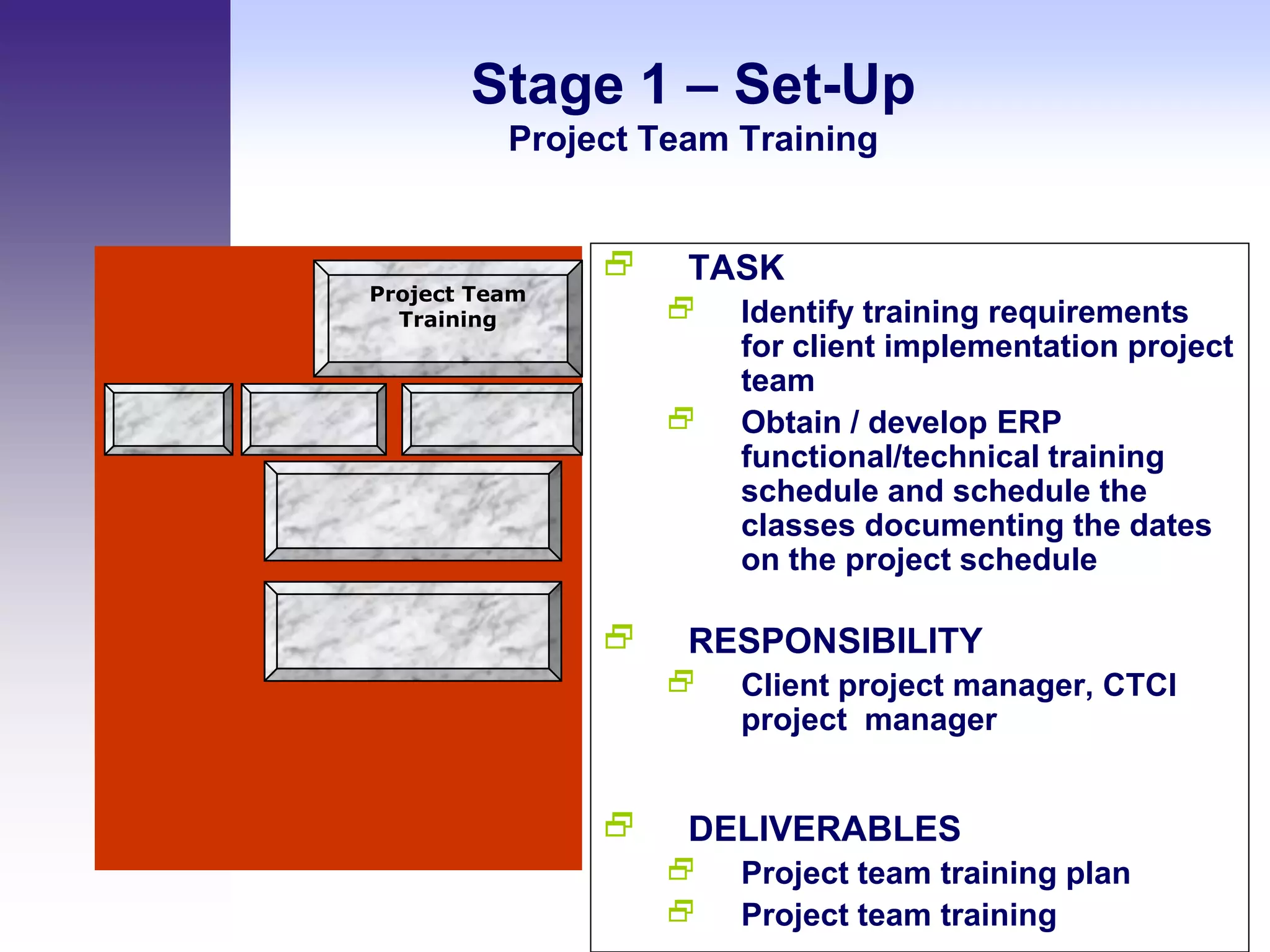 Stage 1 – Set-Up
Project Team Training

Project Team Training

TASK

Identify training requirements for client implementation project team

Obtain / develop ERP functional/technical training schedule and schedule the classes documenting the dates on the project schedule

RESPONSIBILITY

Client project manager, CTCI project manager

DELIVERABLES

Project team training plan

Project team training